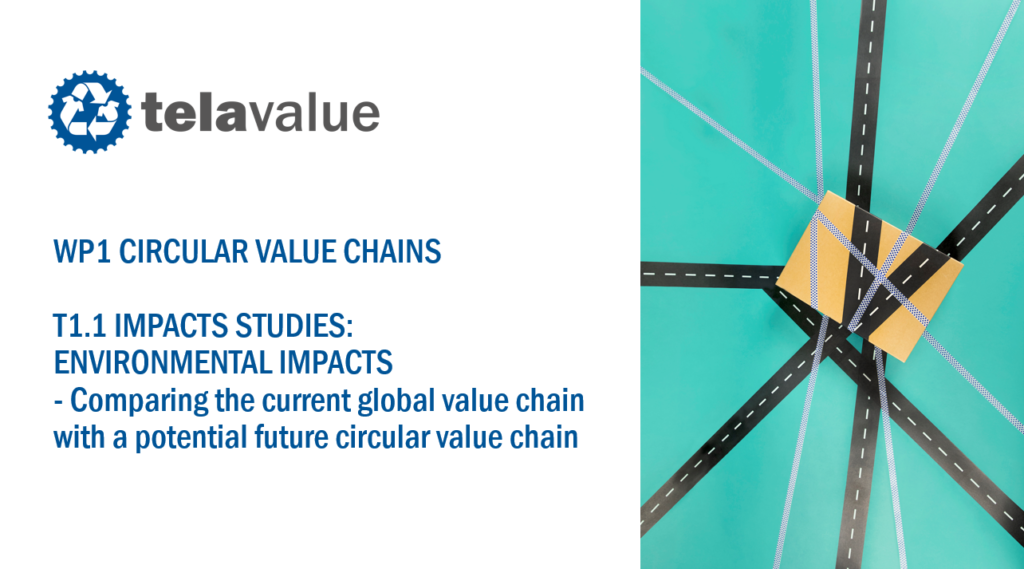 telavalue

WP1 CIRCULAR VALUE CHAINS

T1.1 IMPACTS STUDIES: ENVIRONMENTAL IMPACTS
- Comparing the current global value chain with a potential future circular value chain